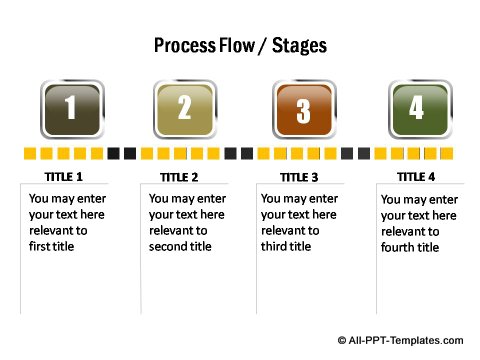 Process Flow / Stages

1

2

3

4

TITLE 1

You may enter your text here relevant to first title

TITLE 2

You may enter your text here relevant to second title

TITLE 3

You may enter your text here relevant to third title

TITLE 4

You may enter your text here relevant to fourth title

© All-PPT-Templates.com